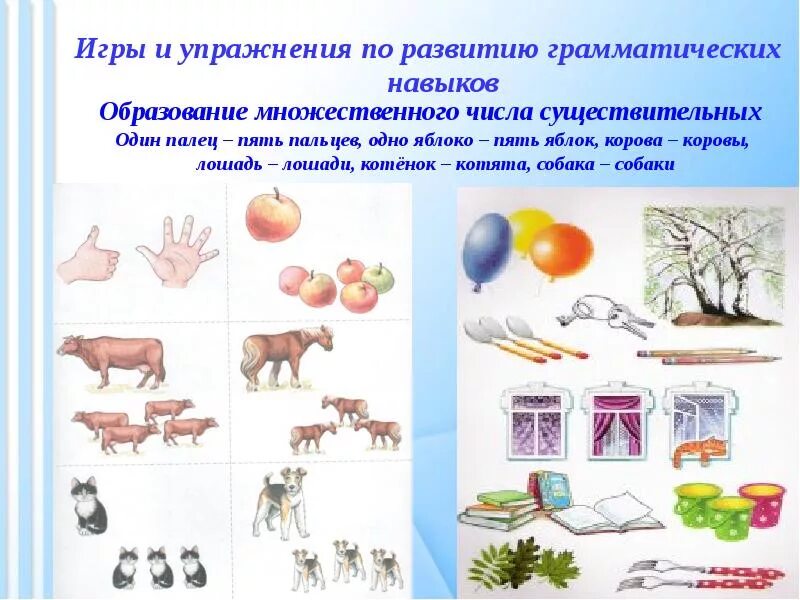 Игры и упражнения по развитию грамматических навыков

Образование множественного числа существительных

Один палец – пять пальцев, одно яблоко – пять яблок, корова – коровы, лошадь – лошади, котёнок – котята, собака – собаки